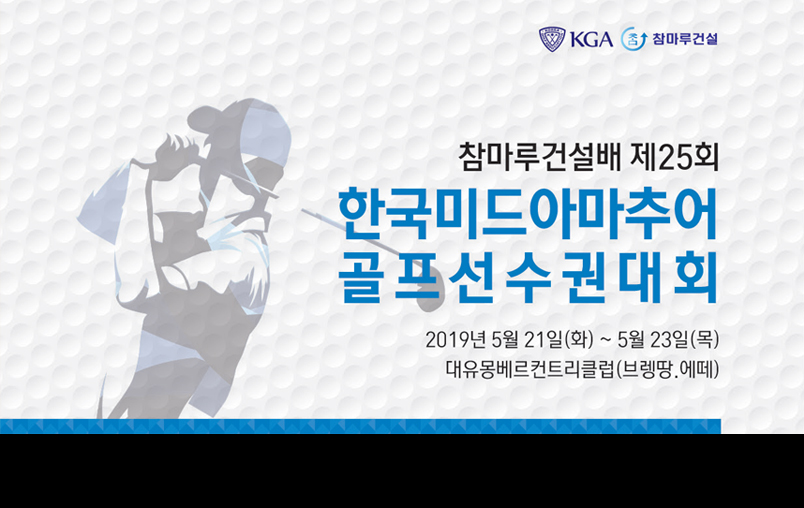 KGA 참마루건설

참마루건설배 제25회
한국미드아마추어
골프선수권대회

2019년 5월 21일(화) ~ 5월 23일(목)
대유몽베르컨트리클럽(브렝땅.에떼)